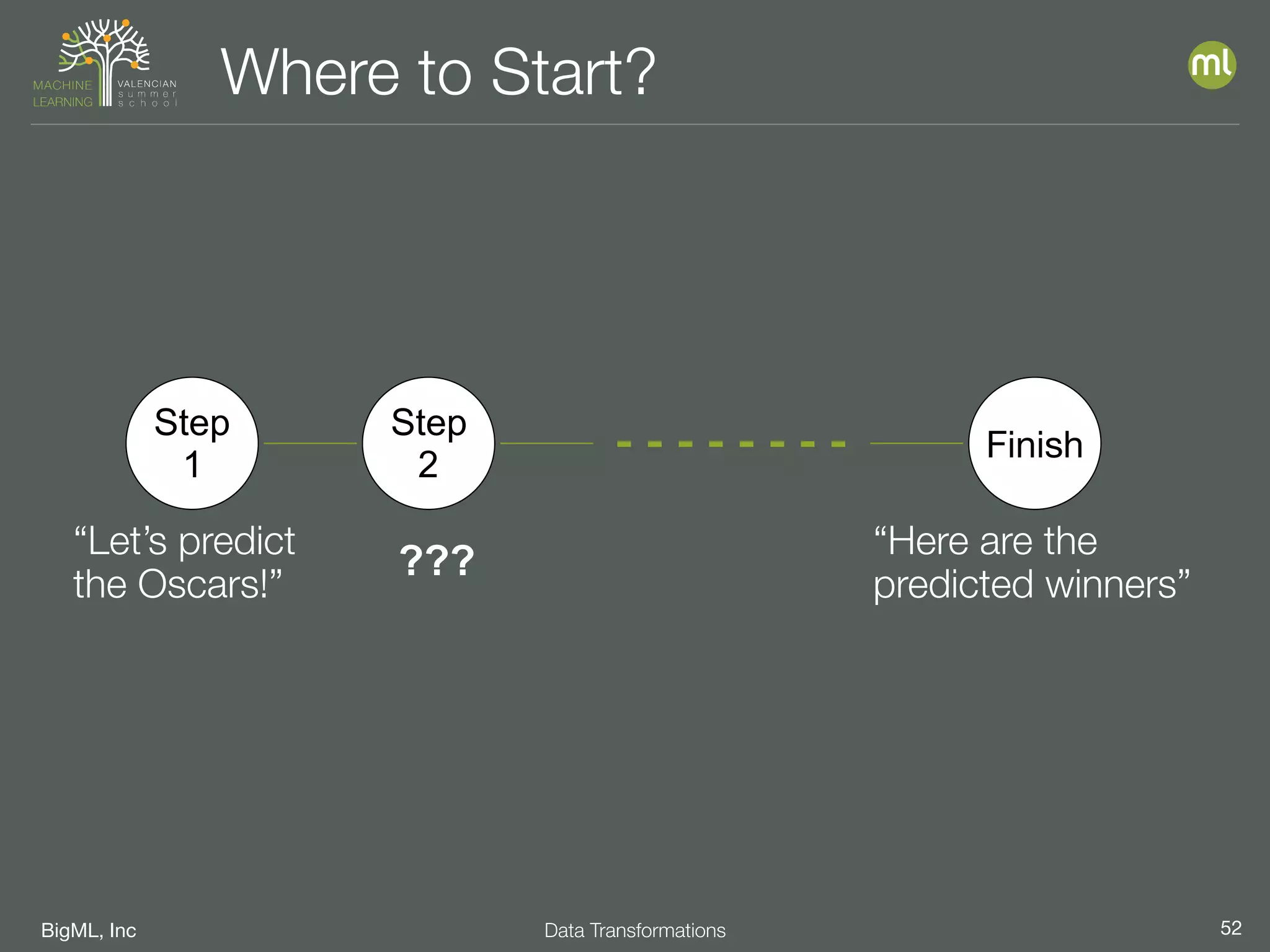 MACHINE LEARNING VALENCIAN summer school

Where to Start?

ml

Step 1

Step 2

Finish

“Let’s predict the Oscars!”

???

“Here are the predicted winners”

BigML, Inc

Data Transformations

52